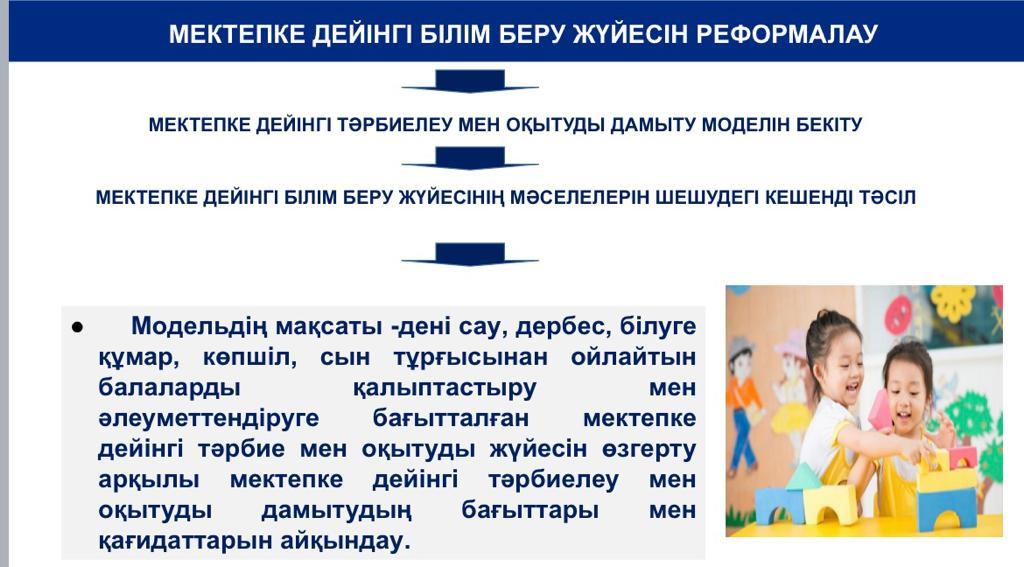 МЕКТЕПКЕ ДЕЙІНГІ БІЛІМ БЕРУ ЖҮЙЕСІН РЕФОРМАЛАУ

МЕКТЕПКЕ ДЕЙІНГІ ТӘРБИЕЛЕУ МЕН ОҚЫТУДЫ ДАМЫТУ МОДЕЛІН БЕКІТУ

МЕКТЕПКЕ ДЕЙІНГІ БІЛІМ БЕРУ ЖҮЙЕСІНІҢ МӘСЕЛЕЛЕРІН ШЕШУДЕГІ КЕШЕНДІ ТӘСІЛ

● Модельдің мақсаты -дені сау, дербес, білуге құмар, көпшіл, сын тұрғысынан ойлайтын балаларды қалыптастыру мен әлеуметтендіруге бағытталған мектепке дейінгі тәрбие мен оқытуды жүйесін өзгерту арқылы мектепке дейінгі тәрбиелеу мен оқытуды дамытудың бағыттары мен қағидаттарын айқындау.